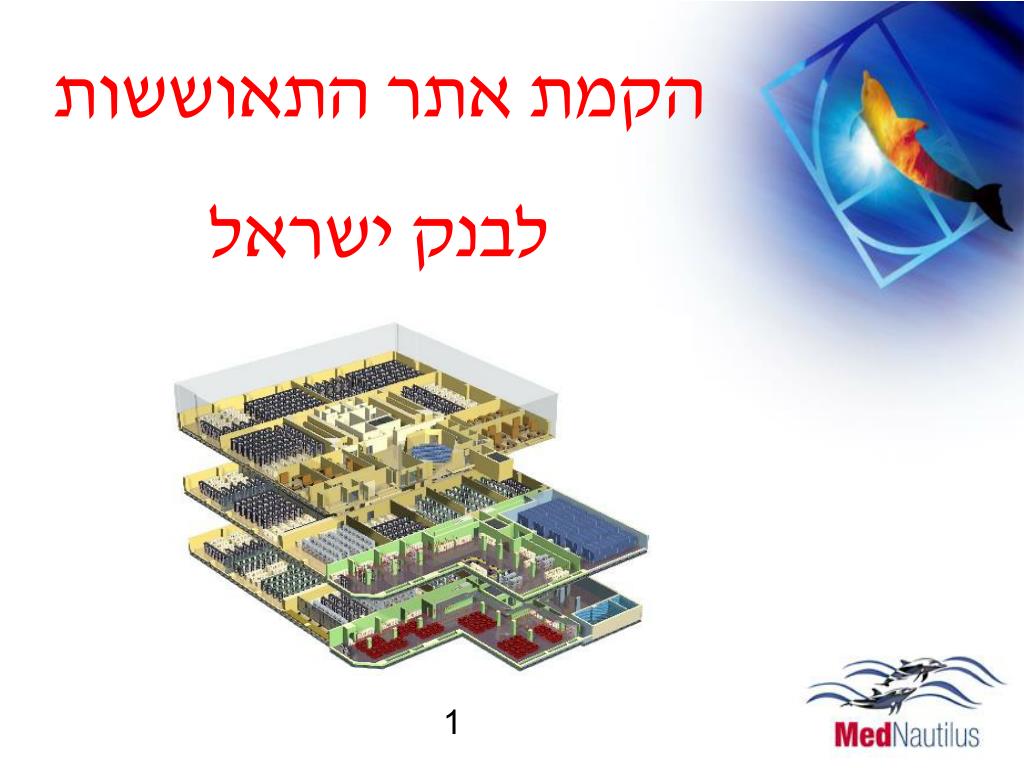 הקמת אתר התאוששות

לבנק ישראל

1

MedNautilus